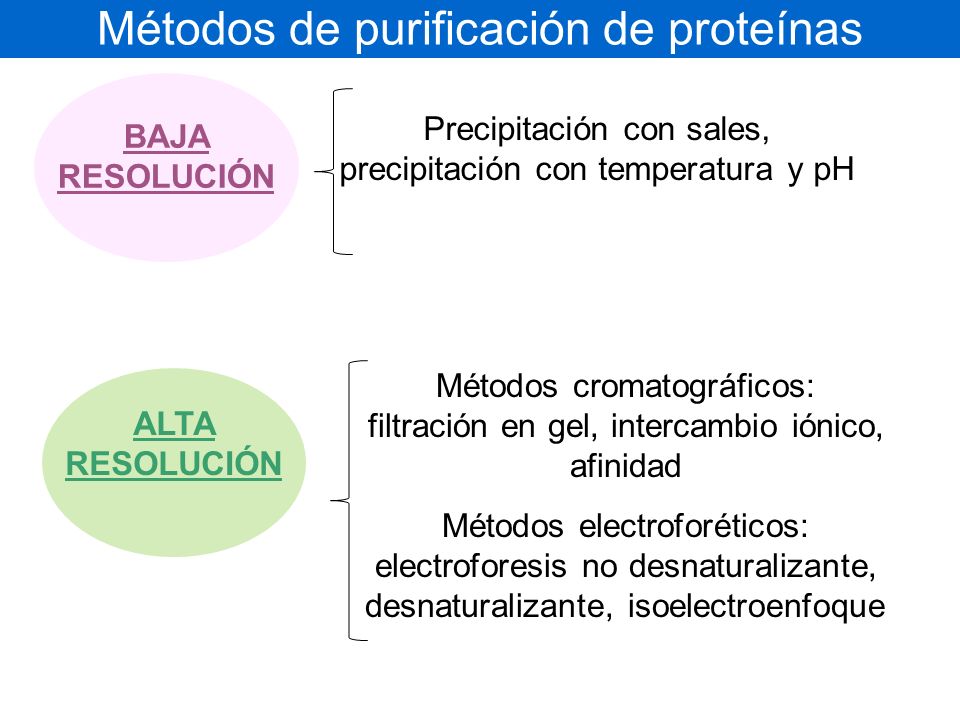 Métodos de purificación de proteínas

BAJA RESOLUCIÓN

Precipitación con sales, precipitación con temperatura y pH

ALTA RESOLUCIÓN

Métodos cromatográficos: filtración en gel, intercambio iónico, afinidad

Métodos electroforéticos: electroforesis no desnaturalizante, desnaturalizante, isoelectroenfoque